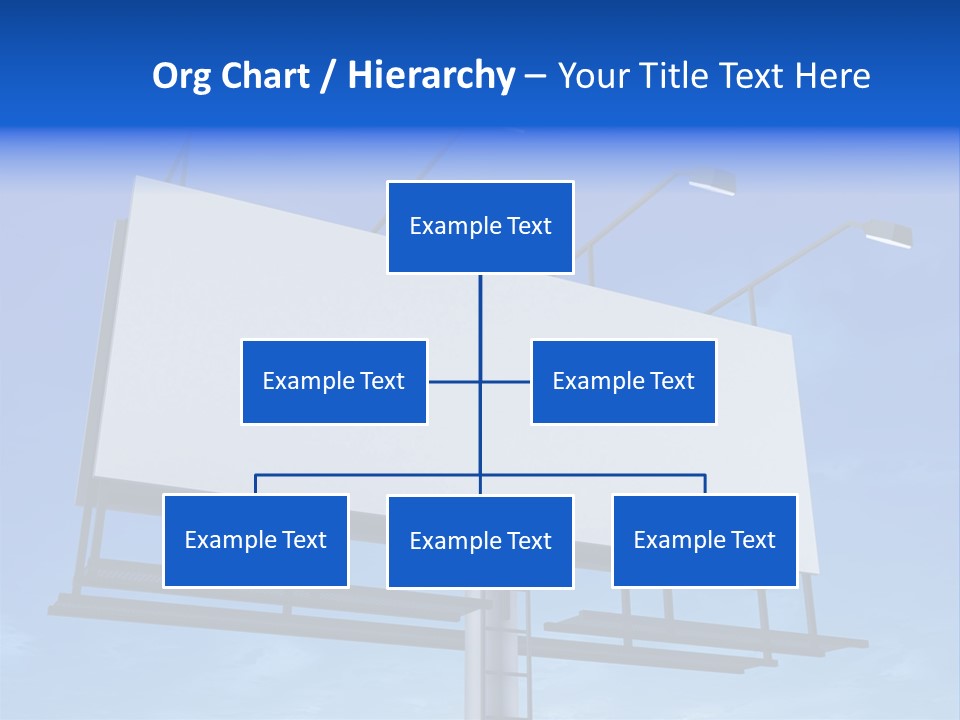 Org Chart / Hierarchy – Your Title Text Here

Example Text

Example Text

Example Text

Example Text

Example Text

Example Text